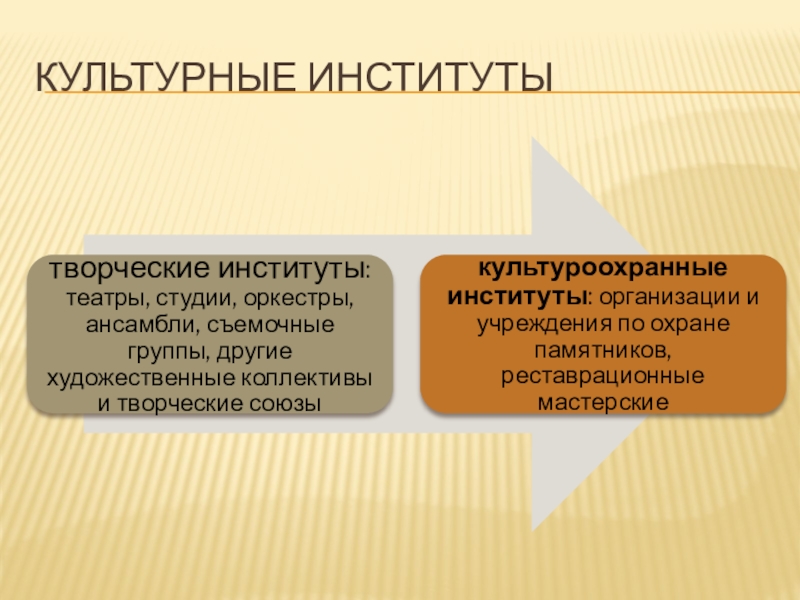 КУЛЬТУРНЫЕ ИНСТИТУТЫ

творческие институты: театры, студии, оркестры, ансамбли, съемочные группы, другие художественные коллективы и творческие союзы

культуроохранные институты: организации и учреждения по охране памятников, реставрационные мастерские